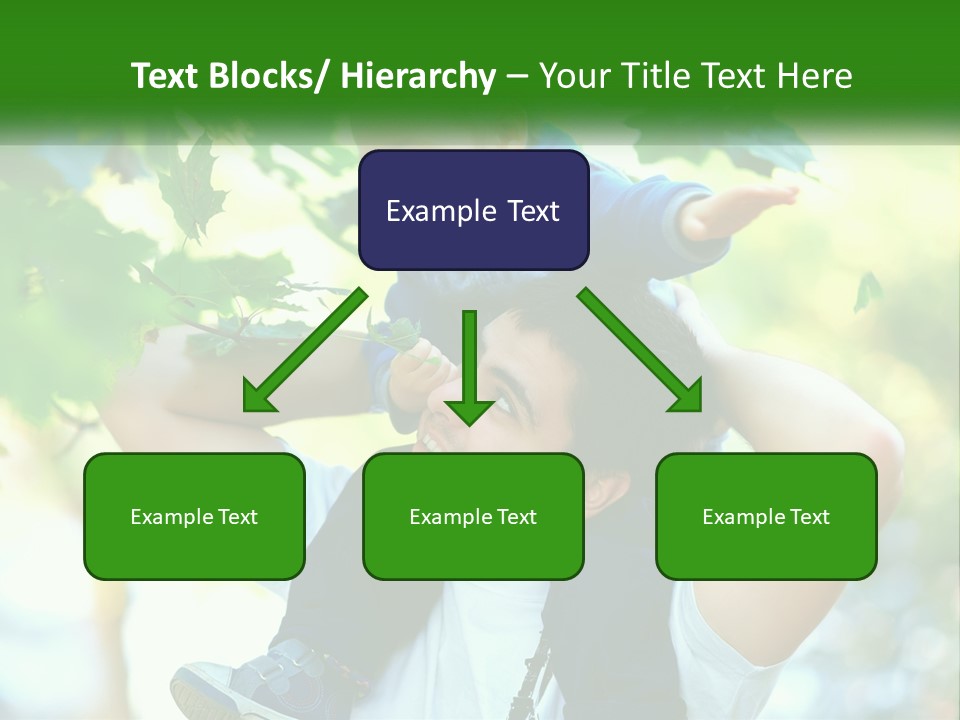 Text Blocks/ Hierarchy – Your Title Text Here

Example Text

Example Text

Example Text

Example Text